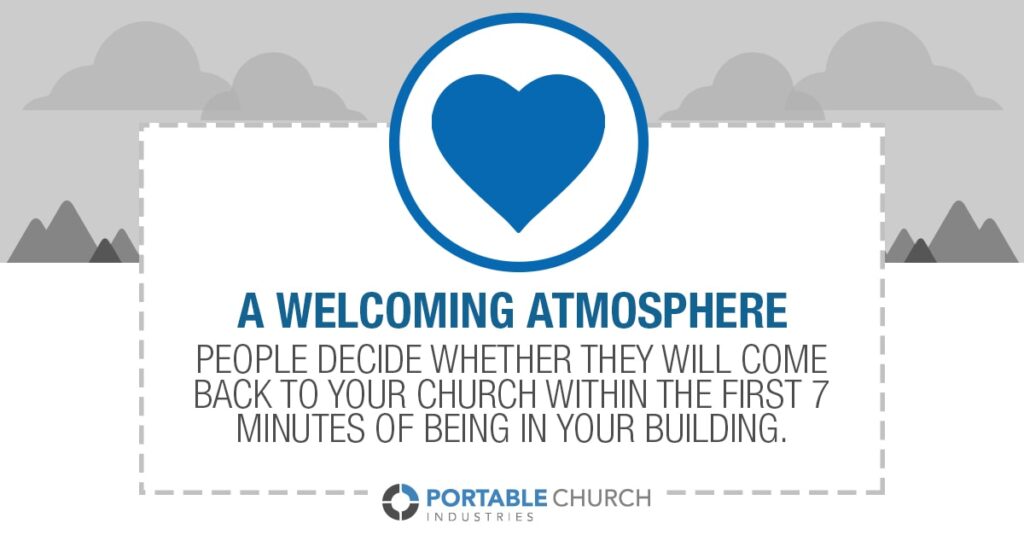 A WELCOMING ATMOSPHERE

PEOPLE DECIDE WHETHER THEY WILL COME BACK TO YOUR CHURCH WITHIN THE FIRST 7 MINUTES OF BEING IN YOUR BUILDING.

PORTABLE CHURCH
INDUSTRIES